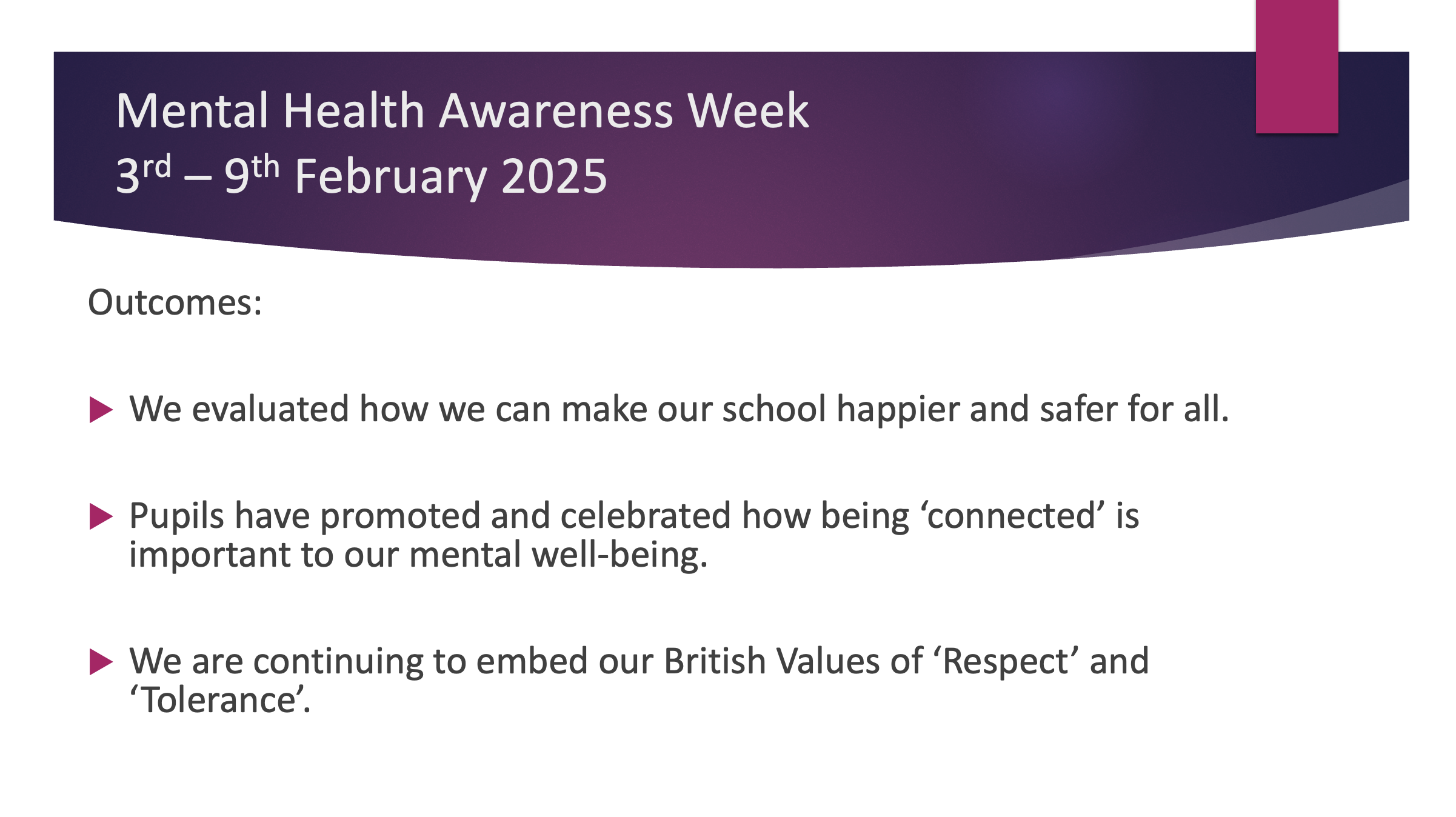 Mental Health Awareness Week
3rd – 9th February 2025

Outcomes:

We evaluated how we can make our school happier and safer for all.

Pupils have promoted and celebrated how being ‘connected’ is important to our mental well-being.

We are continuing to embed our British Values of ‘Respect’ and ‘Tolerance’.